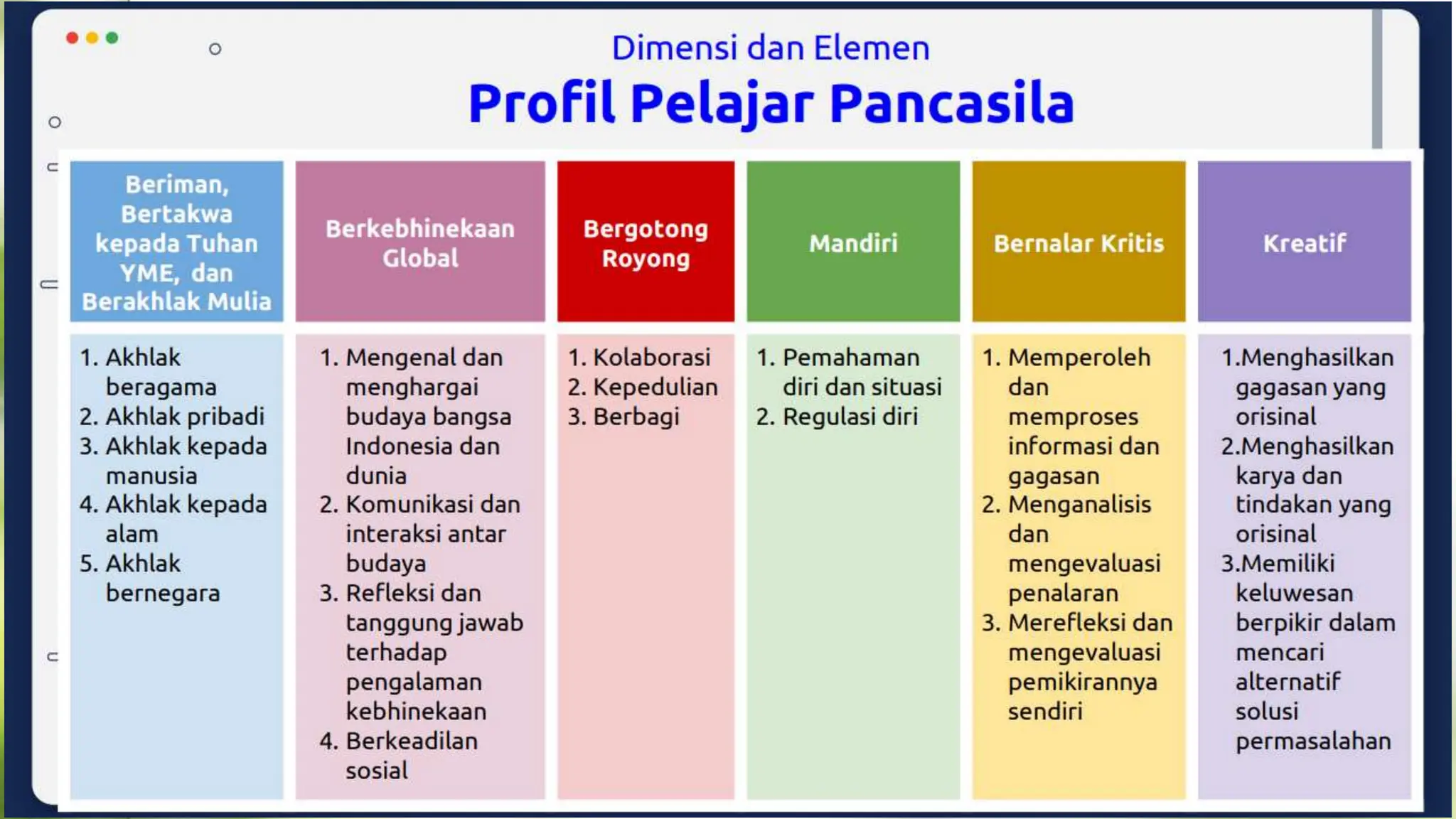 Dimensi dan Elemen
Profil Pelajar Pancasila

| Beriman, Bertakwa kepada Tuhan YME, dan Berakhlak Mulia | Berkebhinekaan Global | Bergotong Royong | Mandiri | Bernalar Kritis | Kreatif |
|---|---|---|---|---|---|
| 1. Akhlak beragama 2. Akhlak pribadi 3. Akhlak kepada manusia 4. Akhlak kepada alam 5. Akhlak bernegara | 1. Mengenal dan menghargai budaya bangsa Indonesia dan dunia 2. Komunikasi dan interaksi antar budaya 3. Refleksi dan tanggung jawab terhadap pengalaman kebhinekaan 4. Berkeadilan sosial | 1. Kolaborasi 2. Kepedulian 3. Berbagi | 1. Pemahaman diri dan situasi 2. Regulasi diri | 1. Memperoleh dan memproses informasi dan gagasan 2. Menganalisis dan mengevaluasi penalaran 3. Merefleksi dan mengevaluasi pemikirannya sendiri | 1.Menghasilkan gagasan yang orisinal 2.Menghasilkan karya dan tindakan yang orisinal 3.Memiliki keluwesan berpikir dalam mencari alternatif solusi permasalahan |